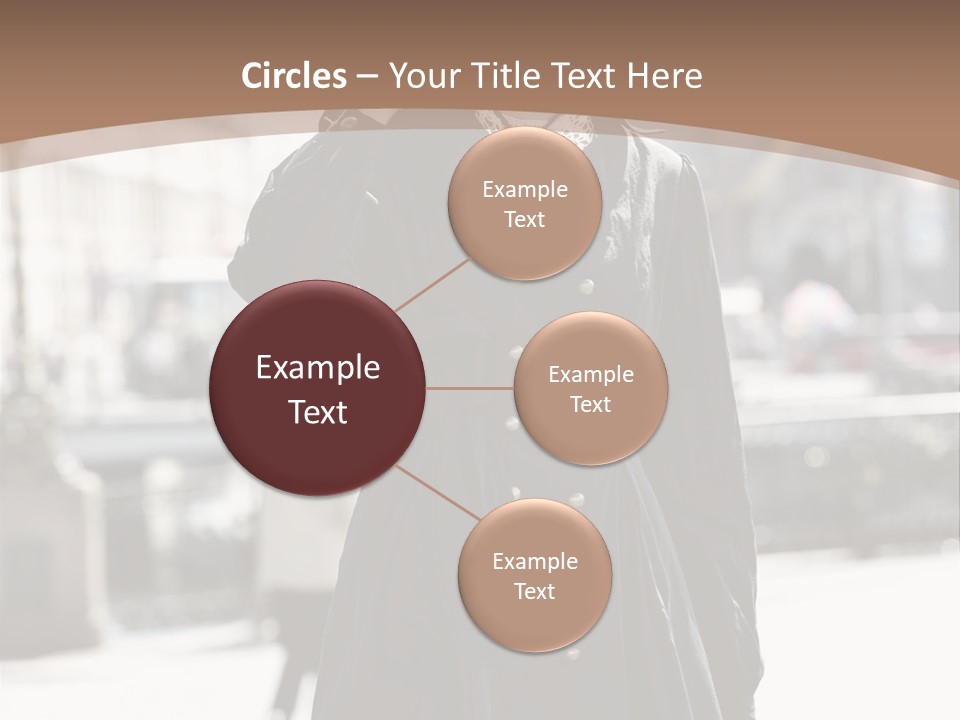 Circles – Your Title Text Here

Example Text

Example Text

Example Text

Example Text